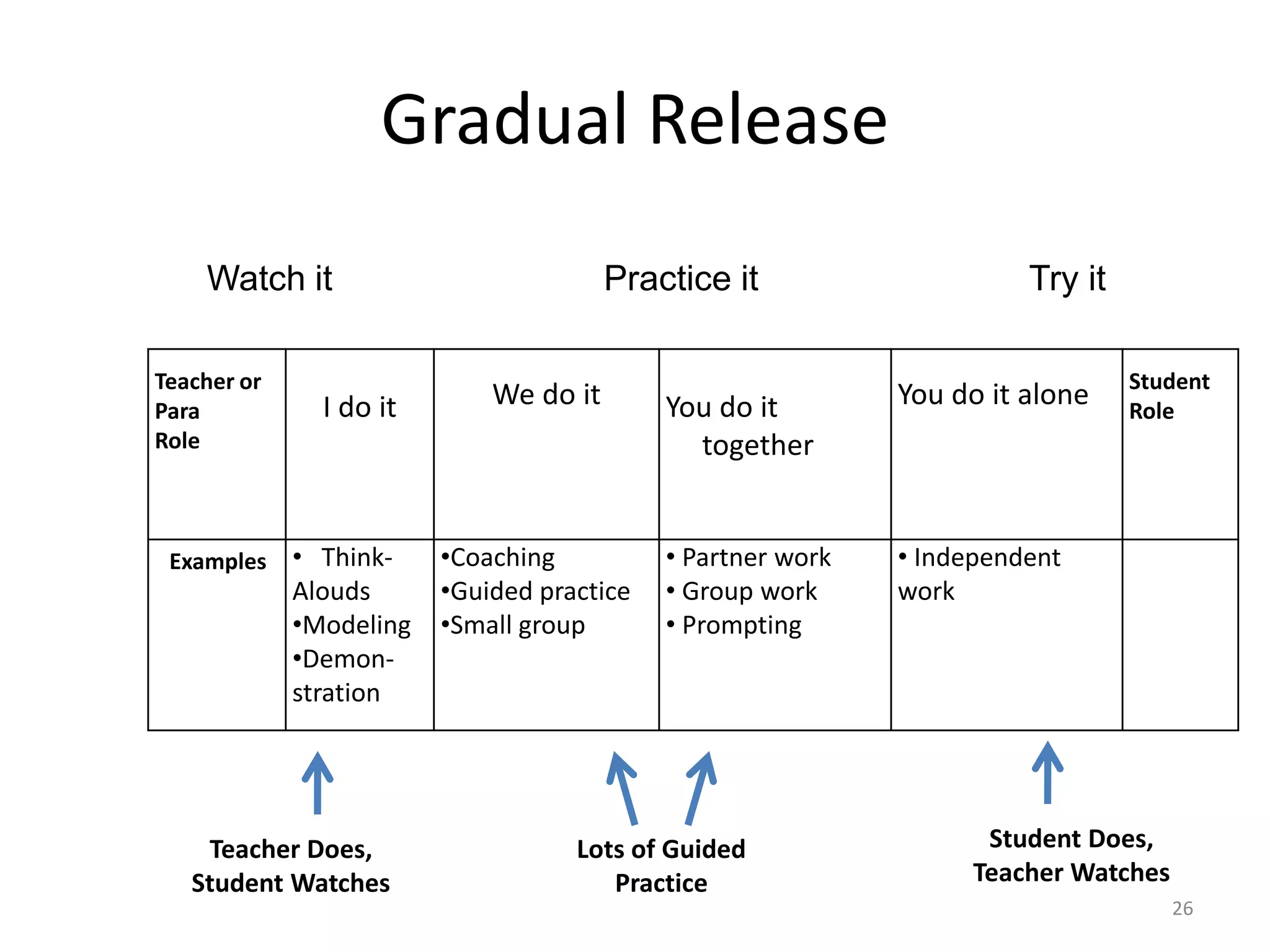 Gradual Release

Watch it

Practice it

Try it

| Teacher or Para Role | I do it | We do it | You do it together | You do it alone | Student Role |
|---|---|---|---|---|---|
| Examples | • Think-Alouds •Modeling •Demonstration | •Coaching •Guided practice •Small group | • Partner work • Group work • Prompting | • Independent work | |

Teacher Does, Student Watches

Lots of Guided Practice

Student Does, Teacher Watches

26